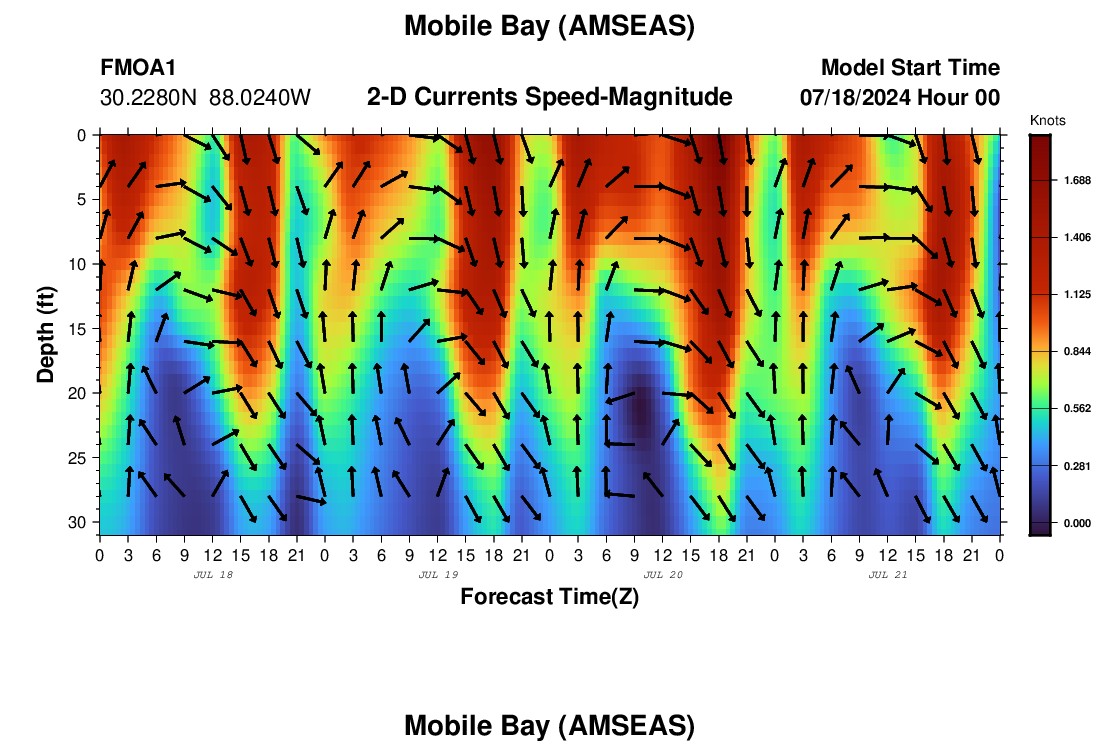 Mobile Bay (AMSEAS)

FMOA1
30.2280N 88.0240W

2-D Currents Speed-Magnitude

Model Start Time
07/18/2024 Hour 00

Knots
1.688
1.406
1.125
0.844
0.562
0.281
0.000

Depth (ft)
0
5
10
15
20
25
30

0 3 6 9 12 15 18 21 0 3 6 9 12 15 18 21 0 3 6 9 12 15 18 21 0 3 6 9 12 15 18 21 0
JUL 18
JUL 19
JUL 20
JUL 21

Forecast Time(Z)

Mobile Bay (AMSEAS)